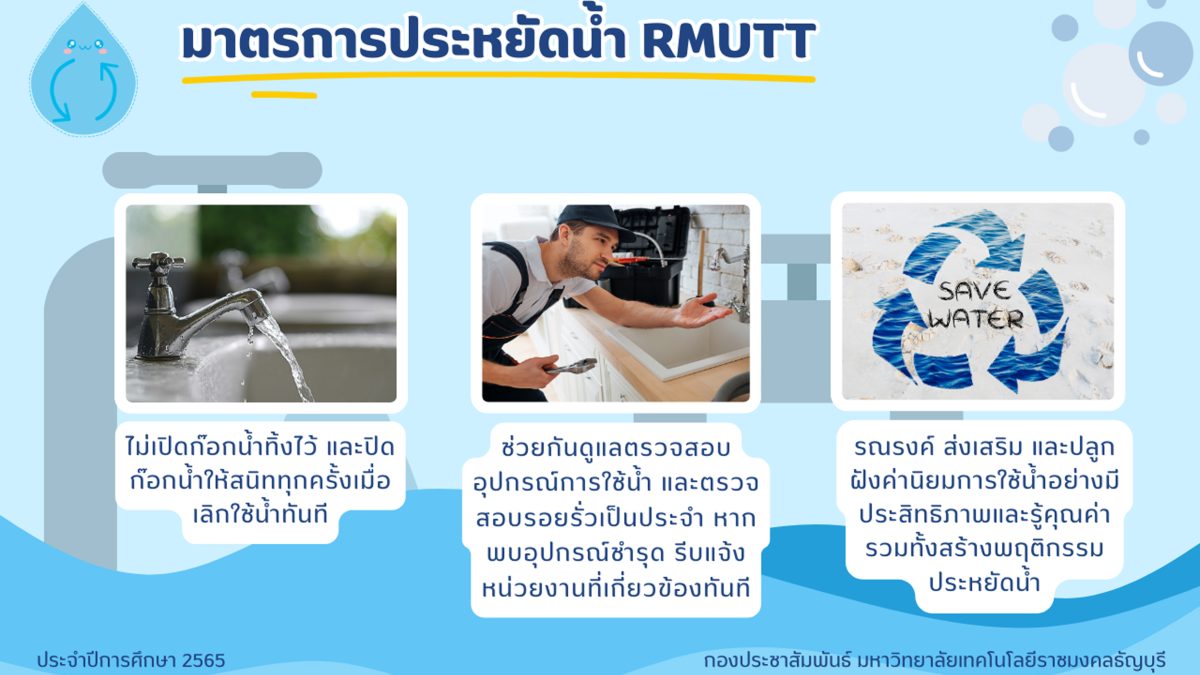 มาตรการประหยัดน้ำ RMUTT

ไม่เปิดก๊อกน้ำทิ้งไว้ และปิดก๊อกน้ำให้สนิททุกครั้งเมื่อเลิกใช้น้ำทันที

ช่วยกันดูแลตรวจสอบอุปกรณ์การใช้น้ำ และตรวจสอบรอยรั่วเป็นประจำ หากพบอุปกรณ์ชำรุด รีบแจ้งหน่วยงานที่เกี่ยวข้องทันที

SAVE WATER

รณรงค์ ส่งเสริม และปลูกฝังค่านิยมการใช้น้ำอย่างมีประสิทธิภาพและรู้คุณค่า รวมทั้งสร้างพฤติกรรมประหยัดน้ำ

ประจำปีการศึกษา 2565

กองประชาสัมพันธ์ มหาวิทยาลัยเทคโนโลยีราชมงคลธัญบุรี